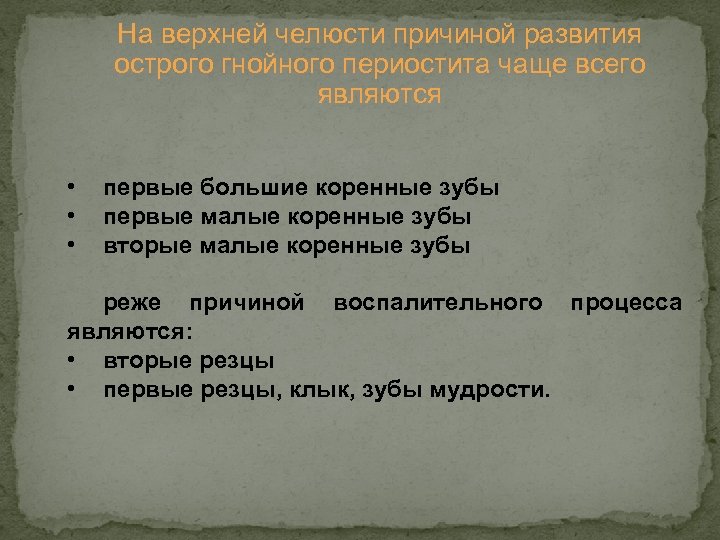 На верхней челюсти причиной развития острого гнойного периостита чаще всего являются

• первые большие коренные зубы
• первые малые коренные зубы
• вторые малые коренные зубы

реже причиной воспалительного процесса являются:
• вторые резцы
• первые резцы, клык, зубы мудрости.